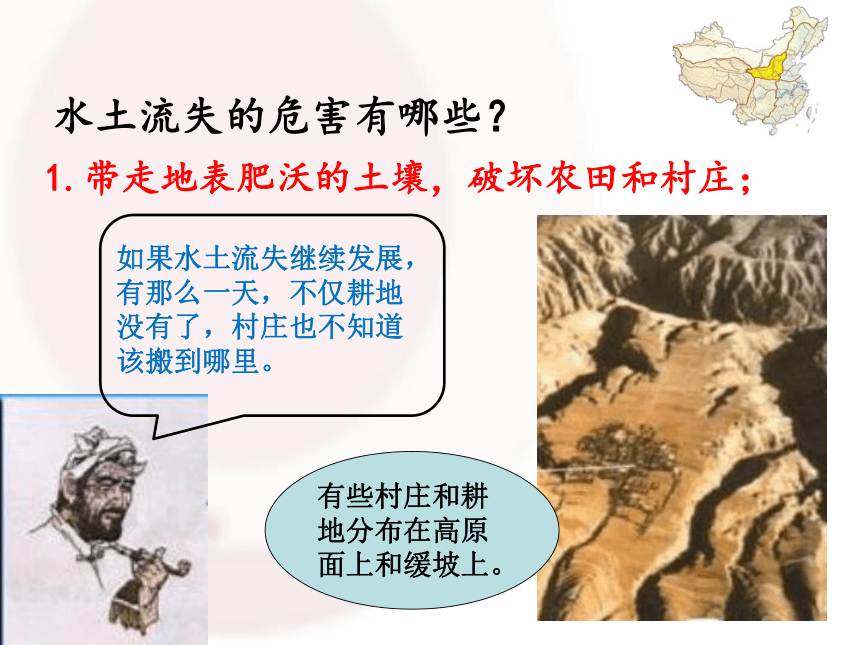 水土流失的危害有哪些？

1. 带走地表肥沃的土壤，破坏农田和村庄；

如果水土流失继续发展，有那么一天，不仅耕地没有了，村庄也不知道该搬到哪里。

有些村庄和耕地分布在高原面上和缓坡上。